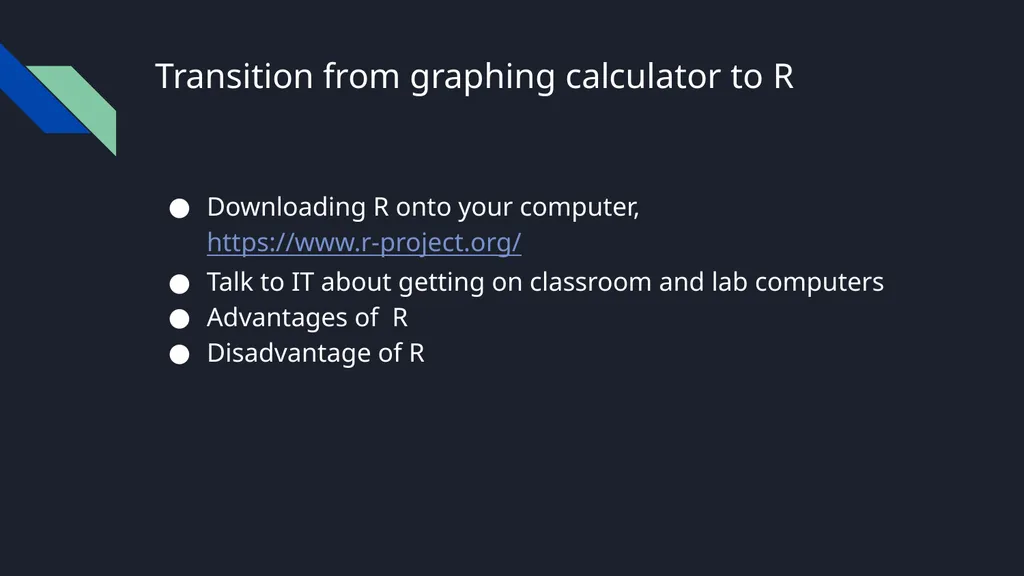 Transition from graphing calculator to R

● Downloading R onto your computer, https://www.r-project.org/
● Talk to IT about getting on classroom and lab computers
● Advantages of R
● Disadvantage of R